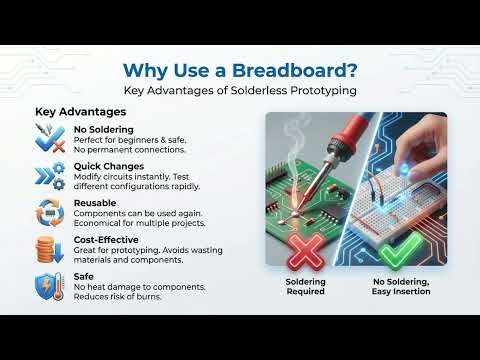 Why Use a Breadboard?
Key Advantages of Solderless Prototyping

Key Advantages

No Soldering
Perfect for beginners & safe. No permanent connections.

Quick Changes
Modify circuits instantly. Test different configurations rapidly.

Reusable
Components can be used again. Economical for multiple projects.

Cost-Effective
Great for prototyping. Avoids wasting materials and components.

Safe
No heat damage to components. Reduces risk of burns.

Soldering Required

No Soldering, Easy Insertion